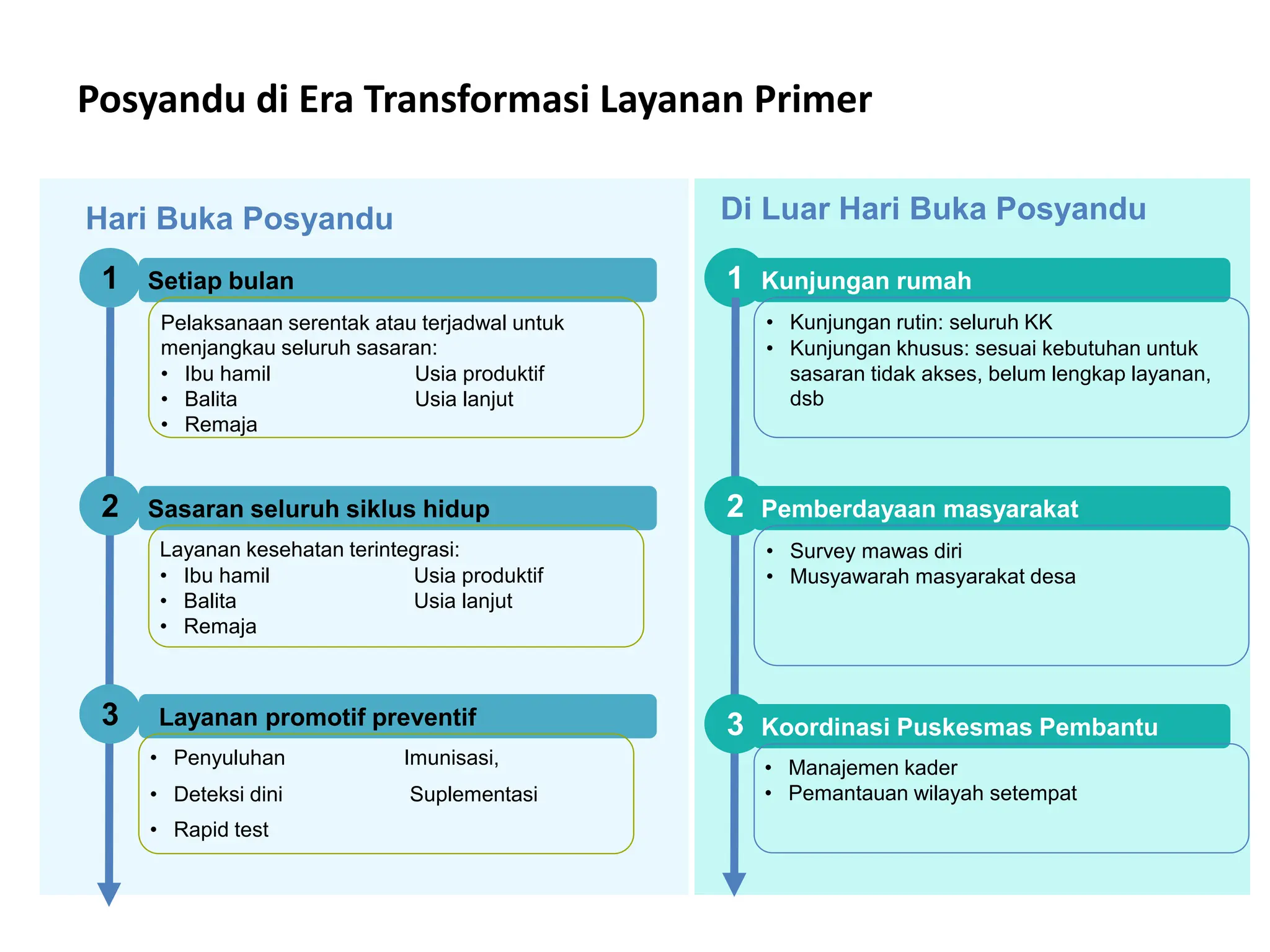 Posyandu di Era Transformasi Layanan Primer

Hari Buka Posyandu

1 Setiap bulan

Pelaksanaan serentak atau terjadwal untuk menjangkau seluruh sasaran:
• Ibu hamil
• Balita
• Remaja
Usia produktif
Usia lanjut

2 Sasaran seluruh siklus hidup

Layanan kesehatan terintegrasi:
• Ibu hamil
• Balita
• Remaja
Usia produktif
Usia lanjut

3 Layanan promotif preventif

• Penyuluhan
• Deteksi dini
• Rapid test
Imunisasi,
Suplementasi

Di Luar Hari Buka Posyandu

1 Kunjungan rumah

• Kunjungan rutin: seluruh KK
• Kunjungan khusus: sesuai kebutuhan untuk sasaran tidak akses, belum lengkap layanan, dsb

2 Pemberdayaan masyarakat

• Survey mawas diri
• Musyawarah masyarakat desa

3 Koordinasi Puskesmas Pembantu

• Manajemen kader
• Pemantauan wilayah setempat